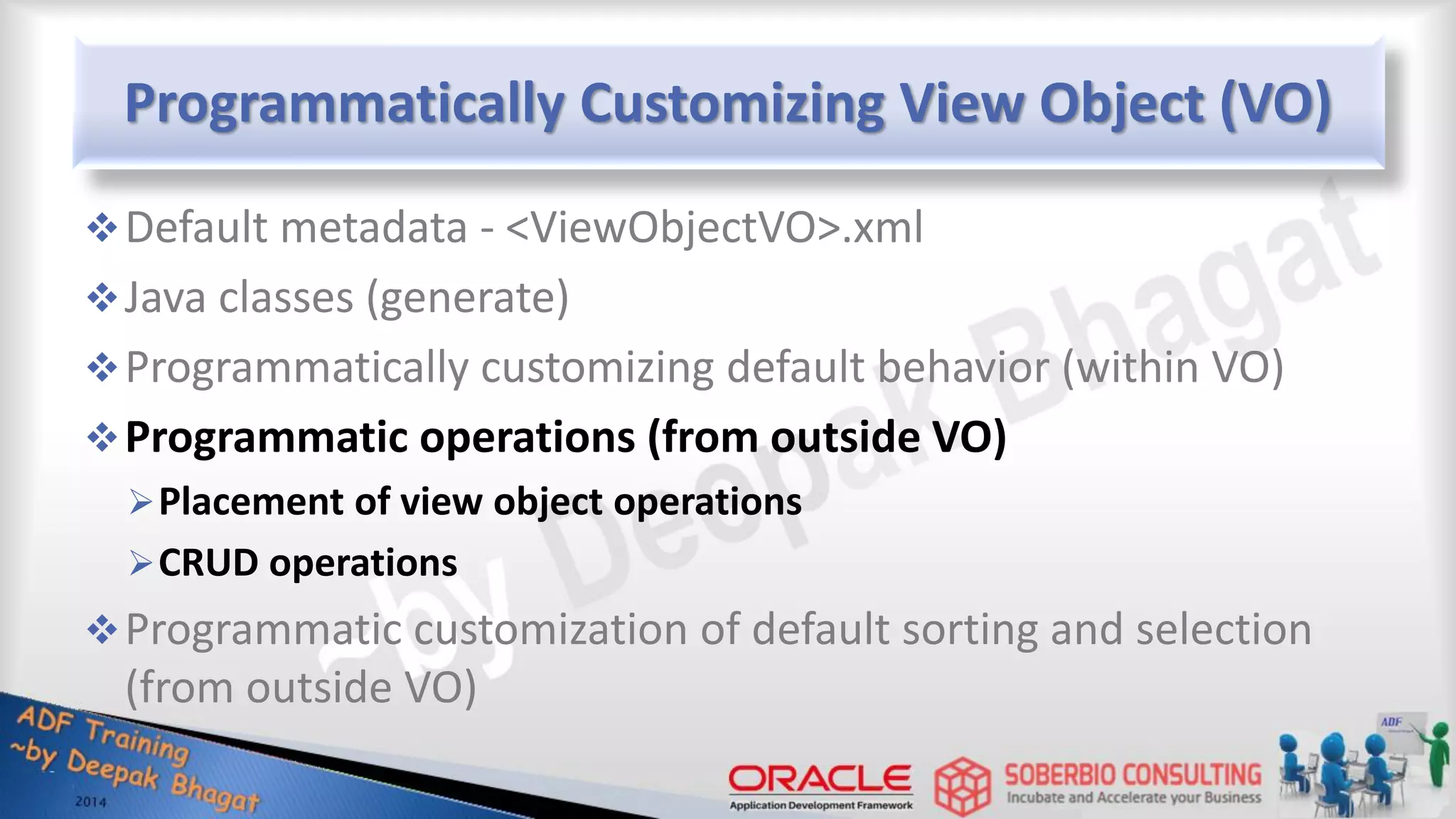 Programmatically Customizing View Object (VO)

❖ Default metadata - <ViewObjectVO>.xml

❖ Java classes (generate)

❖ Programmatically customizing default behavior (within VO)

❖ Programmatic operations (from outside VO)

➢ Placement of view object operations

➢ CRUD operations

❖ Programmatic customization of default sorting and selection (from outside VO)

~by Deepak Bhagat

ADF Training ~by Deepak Bhagat 2014

ORACLE Application Development Framework

SOBERBIO CONSULTING Incubate and Accelerate your Business

ADF